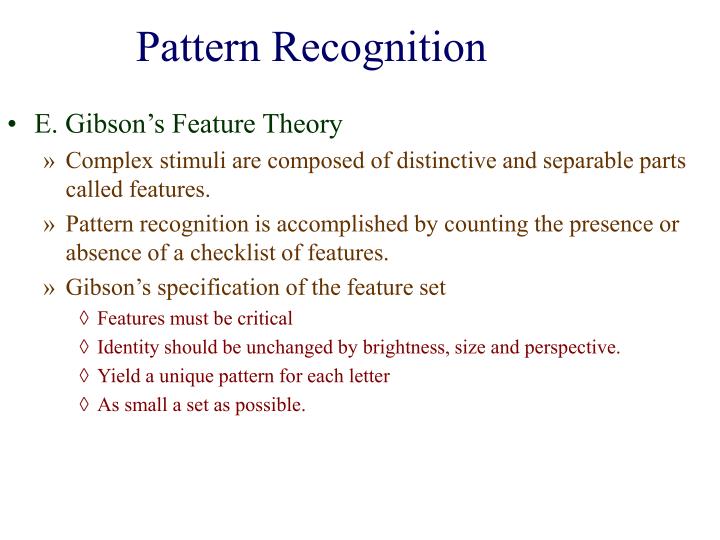 Pattern Recognition

• E. Gibson’s Feature Theory
» Complex stimuli are composed of distinctive and separable parts called features.
» Pattern recognition is accomplished by counting the presence or absence of a checklist of features.
» Gibson’s specification of the feature set
◊ Features must be critical
◊ Identity should be unchanged by brightness, size and perspective.
◊ Yield a unique pattern for each letter
◊ As small a set as possible.